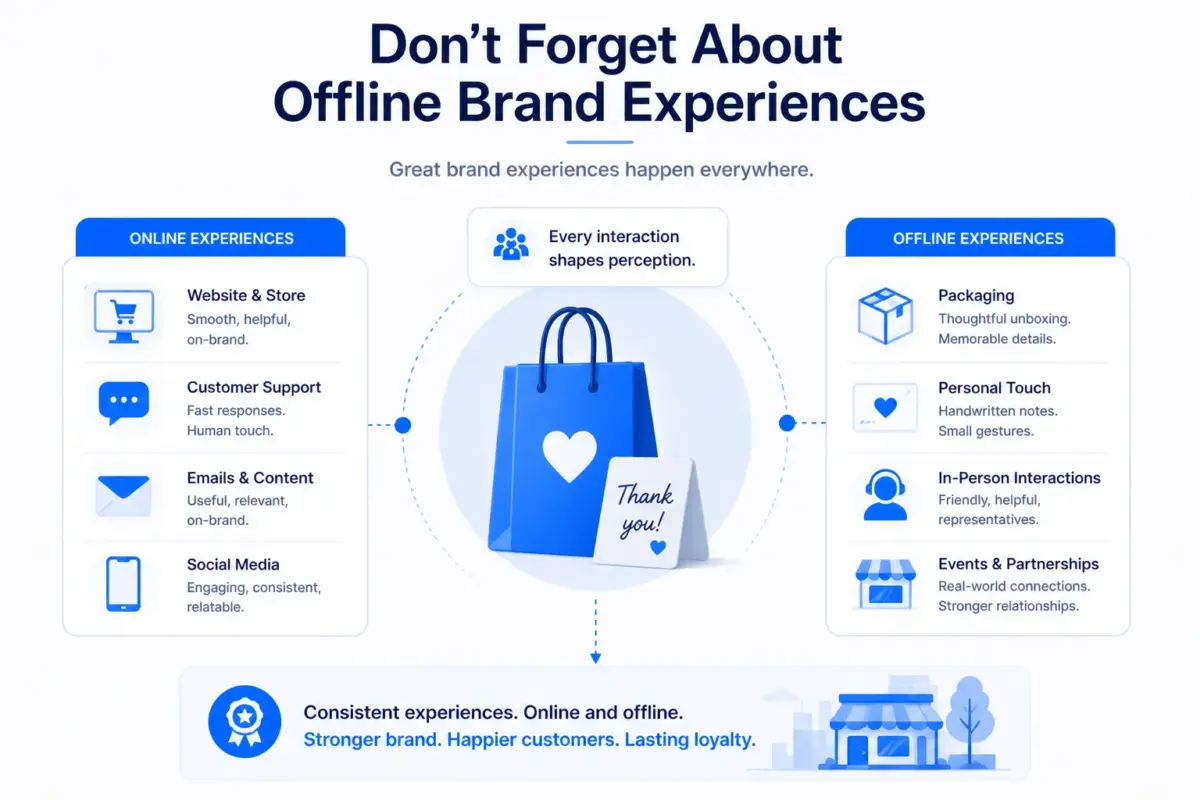 Don't Forget About Offline Brand Experiences

Great brand experiences happen everywhere.

ONLINE EXPERIENCES

Website & Store
Smooth, helpful, on-brand.

Customer Support
Fast responses. Human touch.

Emails & Content
Useful, relevant, on-brand.

Social Media
Engaging, consistent, relatable.

Every interaction shapes perception.

Thank you!

OFFLINE EXPERIENCES

Packaging
Thoughtful unboxing. Memorable details.

Personal Touch
Handwritten notes. Small gestures.

In-Person Interactions
Friendly, helpful, representatives.

Events & Partnerships
Real-world connections. Stronger relationships.

Consistent experiences. Online and offline.
Stronger brand. Happier customers. Lasting loyalty.